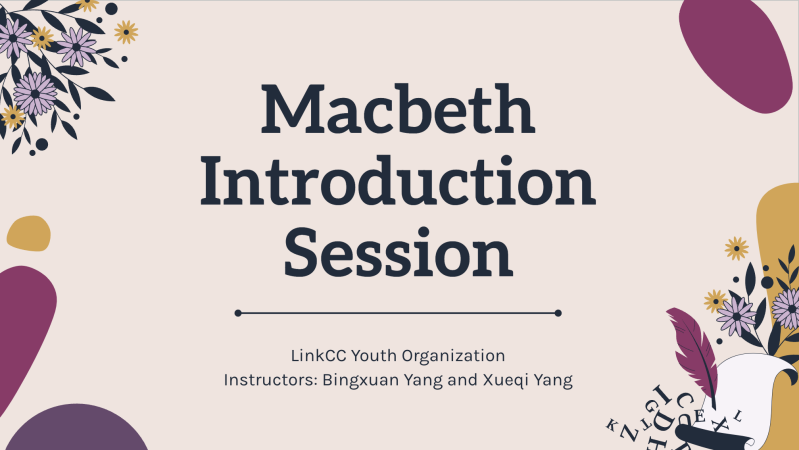 Macbeth Introduction Session

LinkCC Youth Organization
Instructors: Bingxuan Yang and Xueqi Yang